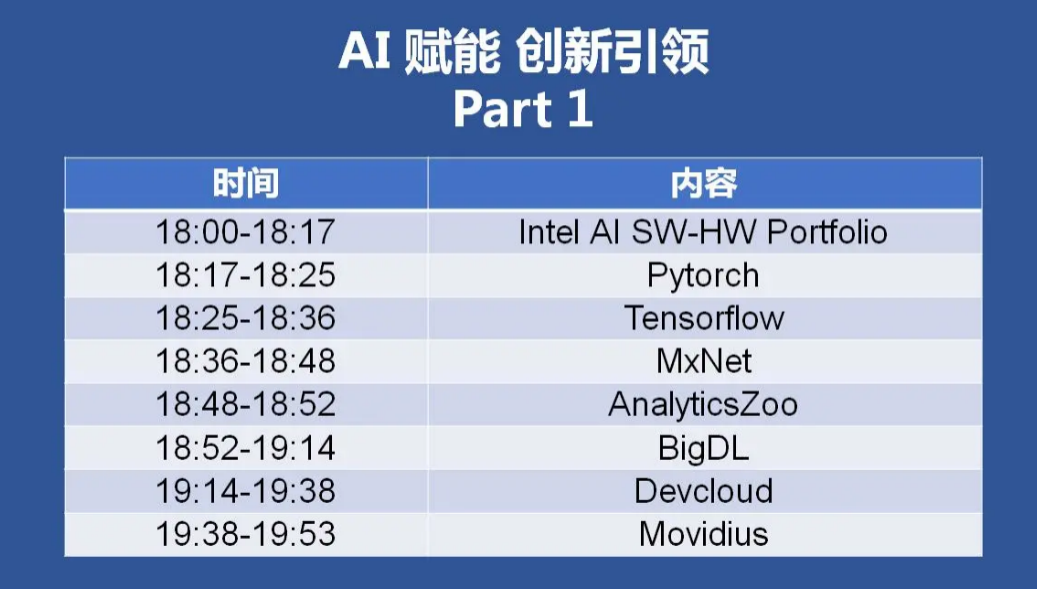 AI 赋能 创新引领
Part 1

| 时间 | 内容 |
|---|---|
| 18:00-18:17 | Intel AI SW-HW Portfolio |
| 18:17-18:25 | Pytorch |
| 18:25-18:36 | Tensorflow |
| 18:36-18:48 | MxNet |
| 18:48-18:52 | AnalyticsZoo |
| 18:52-19:14 | BigDL |
| 19:14-19:38 | Devcloud |
| 19:38-19:53 | Movidius |